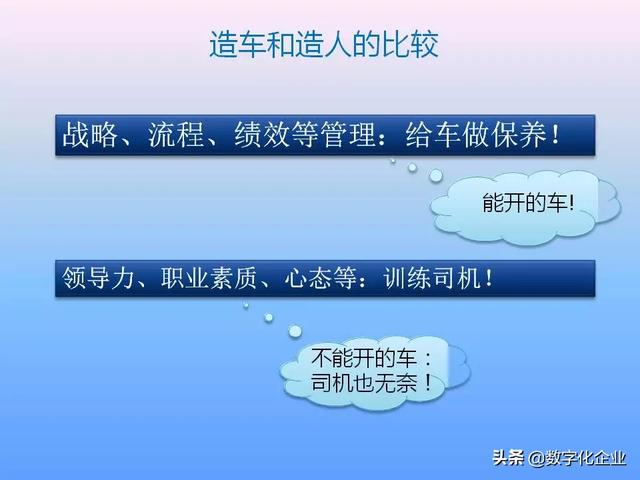 造车和造人的比较

战略、流程、绩效等管理：给车做保养！

能开的车!

领导力、职业素质、心态等：训练司机！

不能开的车：
司机也无奈！

头条 @数字化企业